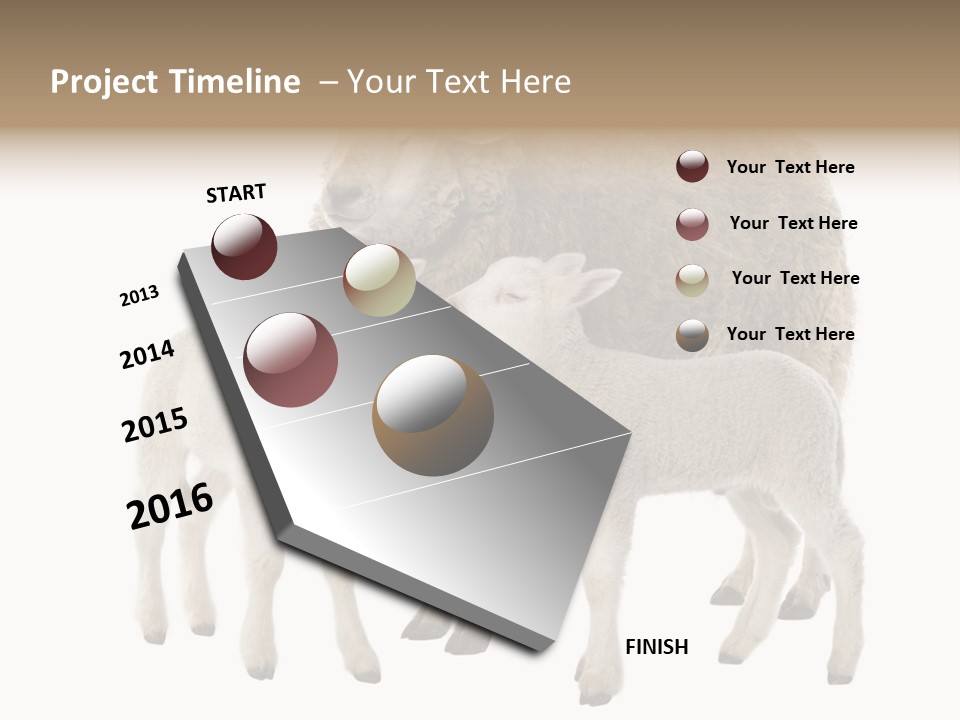 Project Timeline – Your Text Here

START

2013

2014

2015

2016

FINISH

Your Text Here

Your Text Here

Your Text Here

Your Text Here